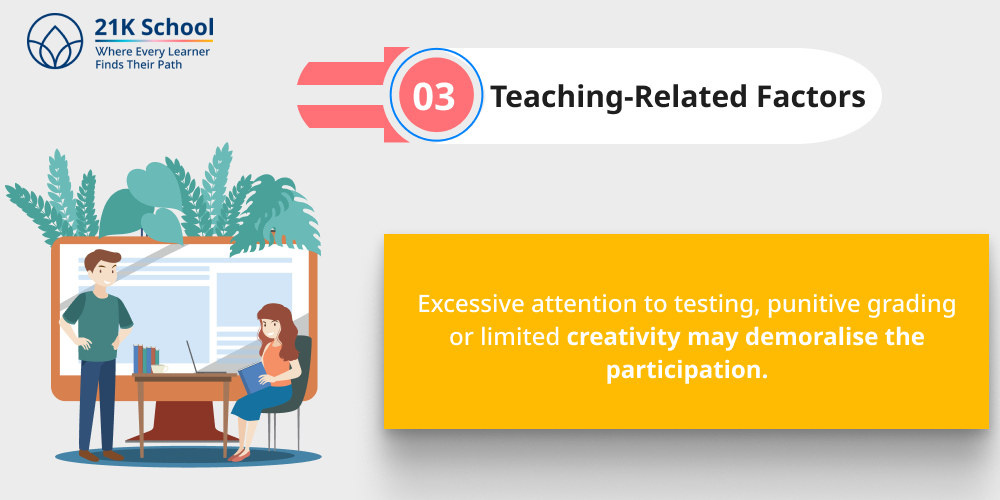 21K School
Where Every Learner
Finds Their Path

03 Teaching-Related Factors

Excessive attention to testing, punitive grading or limited creativity may demoralise the participation.